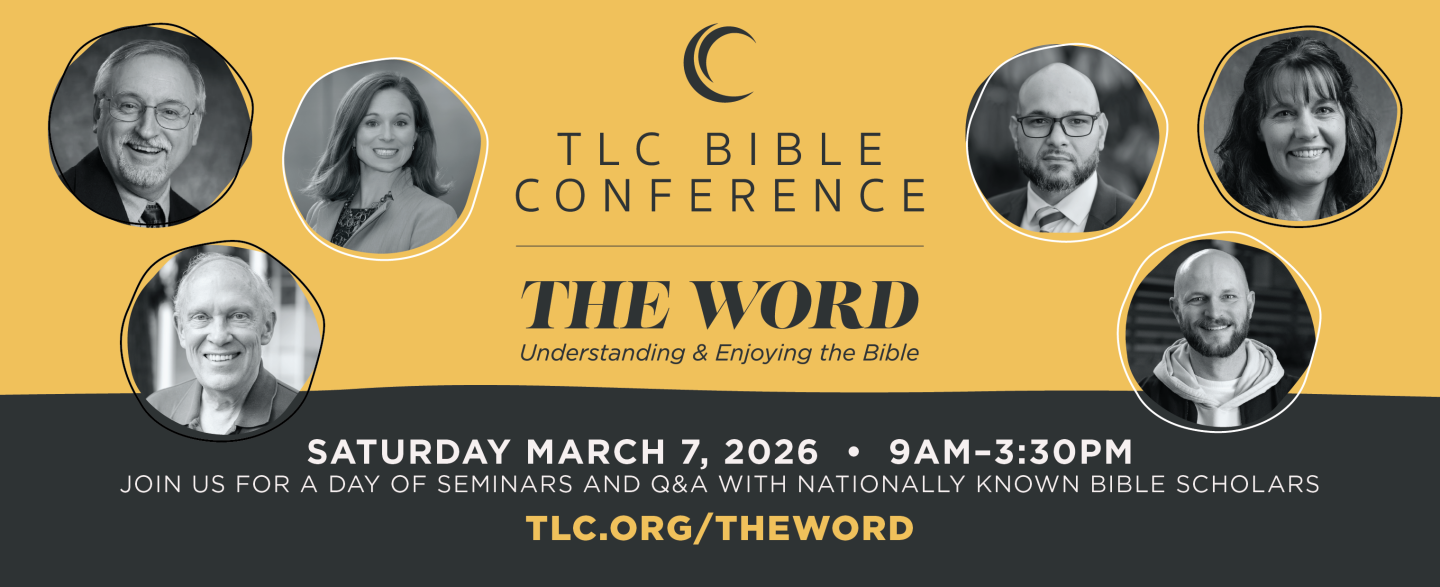 TLC BIBLE CONFERENCE

THE WORD

Understanding & Enjoying the Bible

SATURDAY MARCH 7, 2026 • 9AM–3:30PM

JOIN US FOR A DAY OF SEMINARS AND Q&A WITH NATIONALLY KNOWN BIBLE SCHOLARS

TLC.ORG/THEWORD